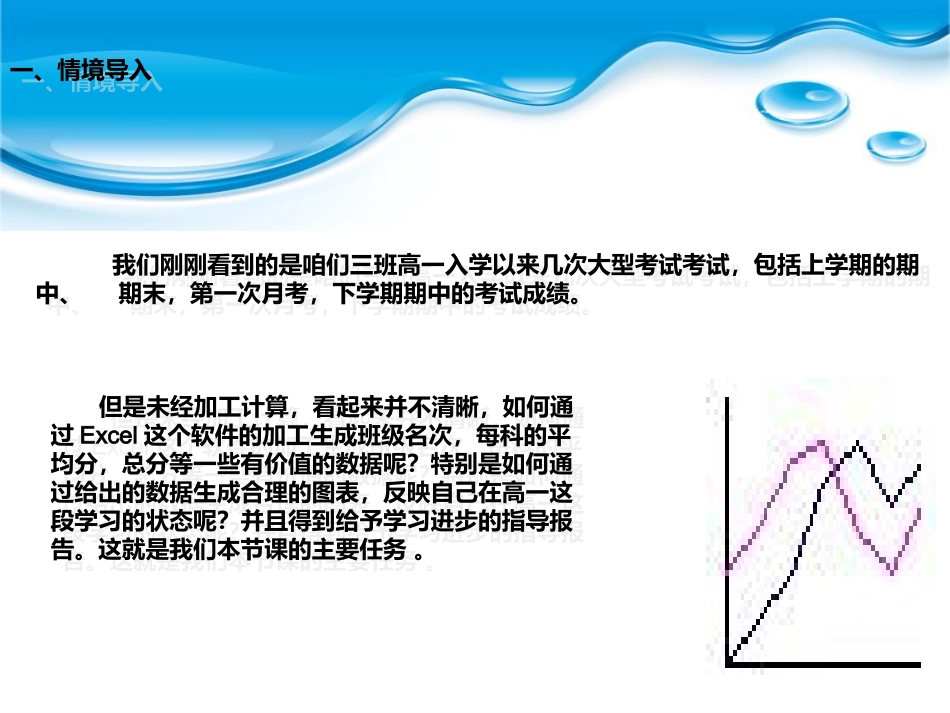 一、情境导入

我们刚刚看到的是咱们三班高一入学以来几次大型考试考试，包括上学期的期中、 期末，第一次月考，下学期期中的考试成绩。

但是未经加工计算，看起来并不清晰，如何通过 Excel 这个软件的加工生成班级名次，每科的平均分，总分等一些有价值的数据呢？特别是如何通过给出的数据生成合理的图表，反映自己在高一这段学习的状态呢？并且得到给予学习进步的指导报告。这就是我们本节课的主要任务 。